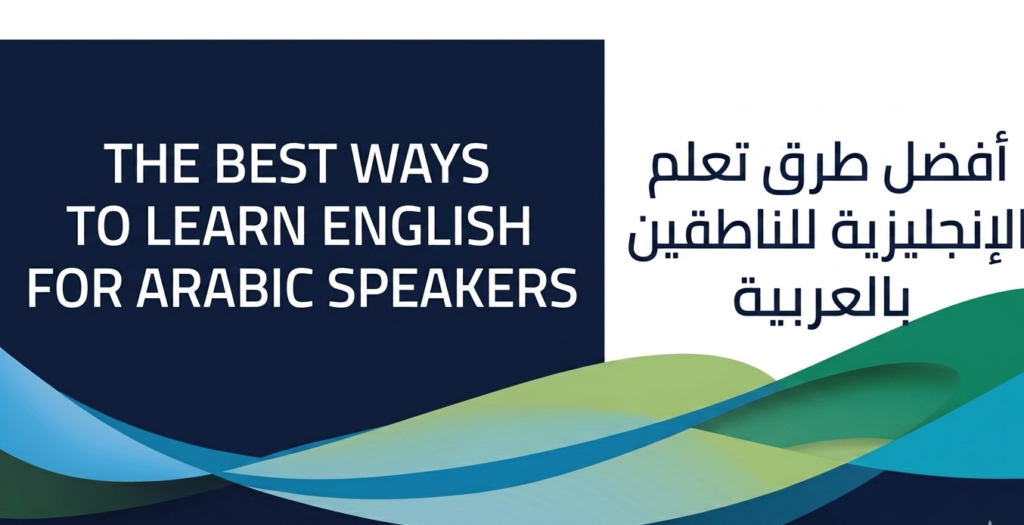 THE BEST WAYS TO LEARN ENGLISH FOR ARABIC SPEAKERS

أفضل طرق تعلم الإنجليزية للناطقين بالعربية